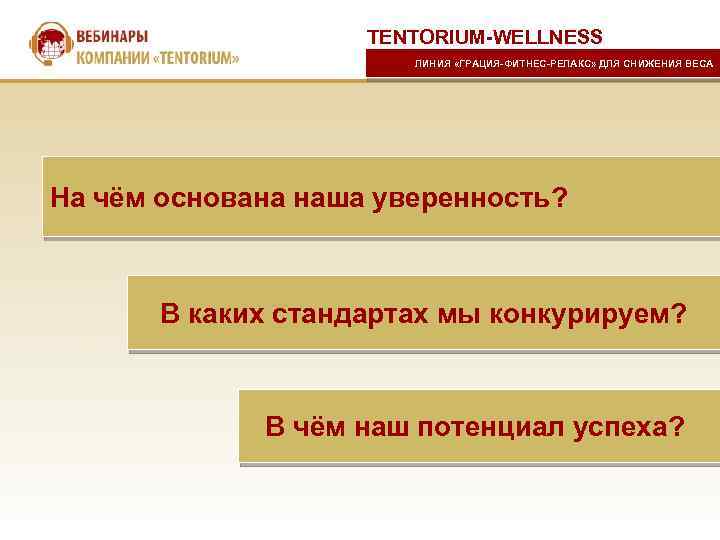 ВЕБИНАРЫ
КОМПАНИИ «TENTORIUM»

TENTORIUM-WELLNESS
ЛИНИЯ «ГРАЦИЯ-ФИТНЕС-РЕЛАКС» ДЛЯ СНИЖЕНИЯ ВЕСА

На чём основана наша уверенность?

В каких стандартах мы конкурируем?

В чём наш потенциал успеха?